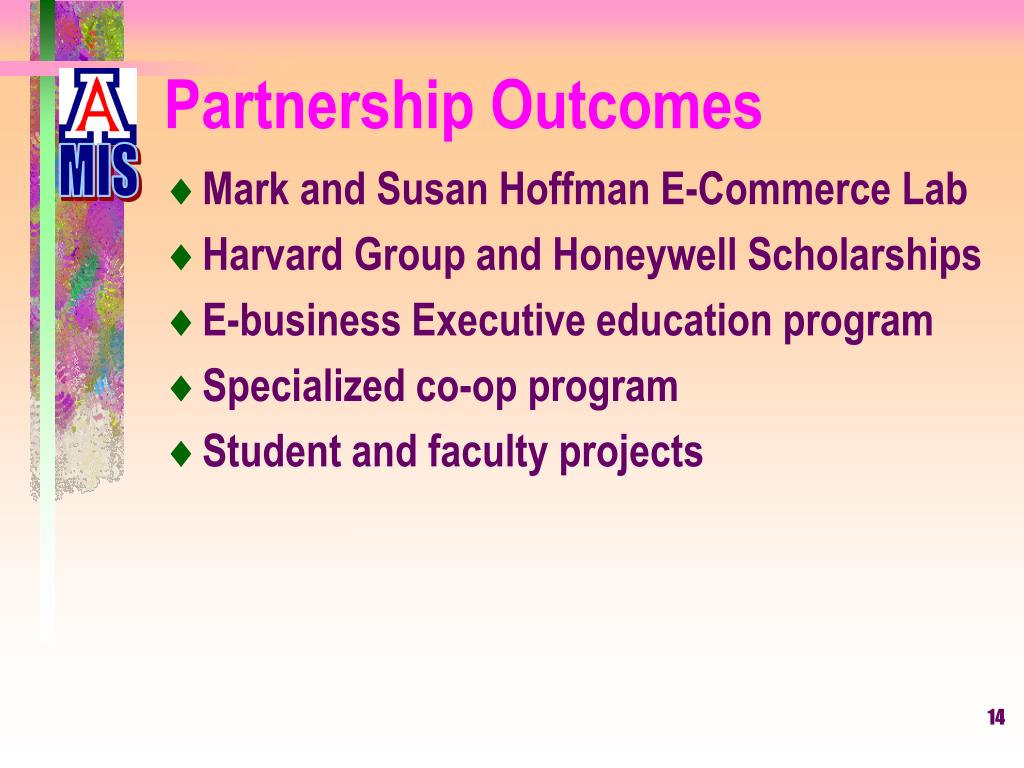 A
MIS

Partnership Outcomes

♦ Mark and Susan Hoffman E-Commerce Lab
♦ Harvard Group and Honeywell Scholarships
♦ E-business Executive education program
♦ Specialized co-op program
♦ Student and faculty projects

14